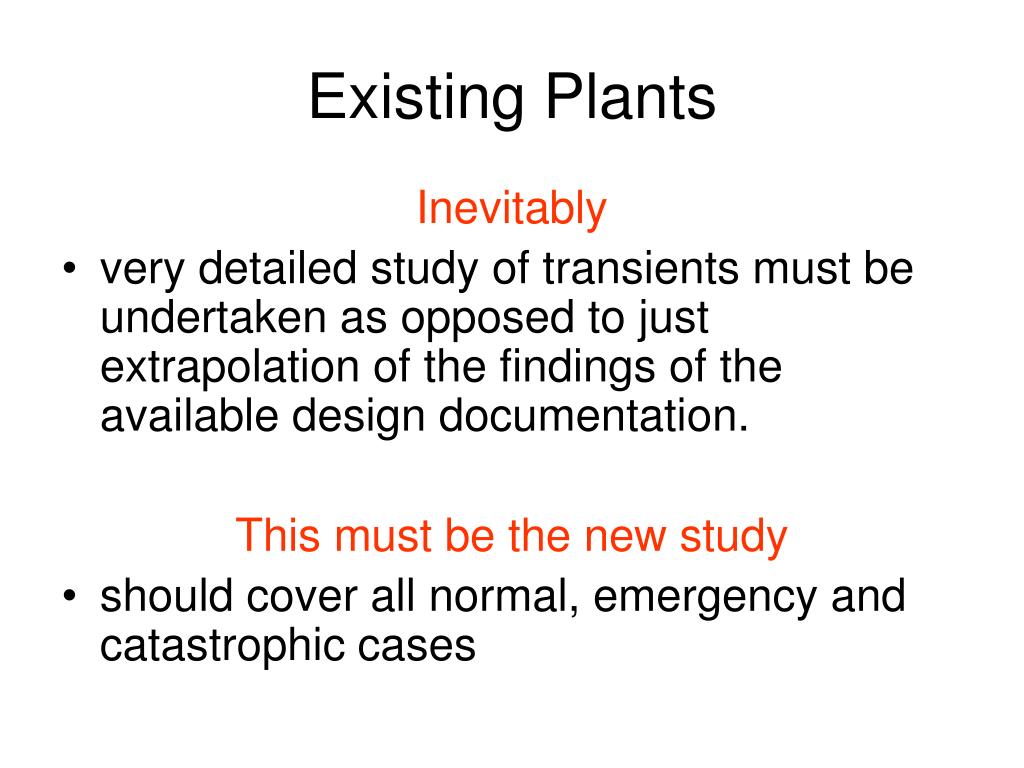 Existing Plants

Inevitably

• very detailed study of transients must be undertaken as opposed to just extrapolation of the findings of the available design documentation.

This must be the new study

• should cover all normal, emergency and catastrophic cases